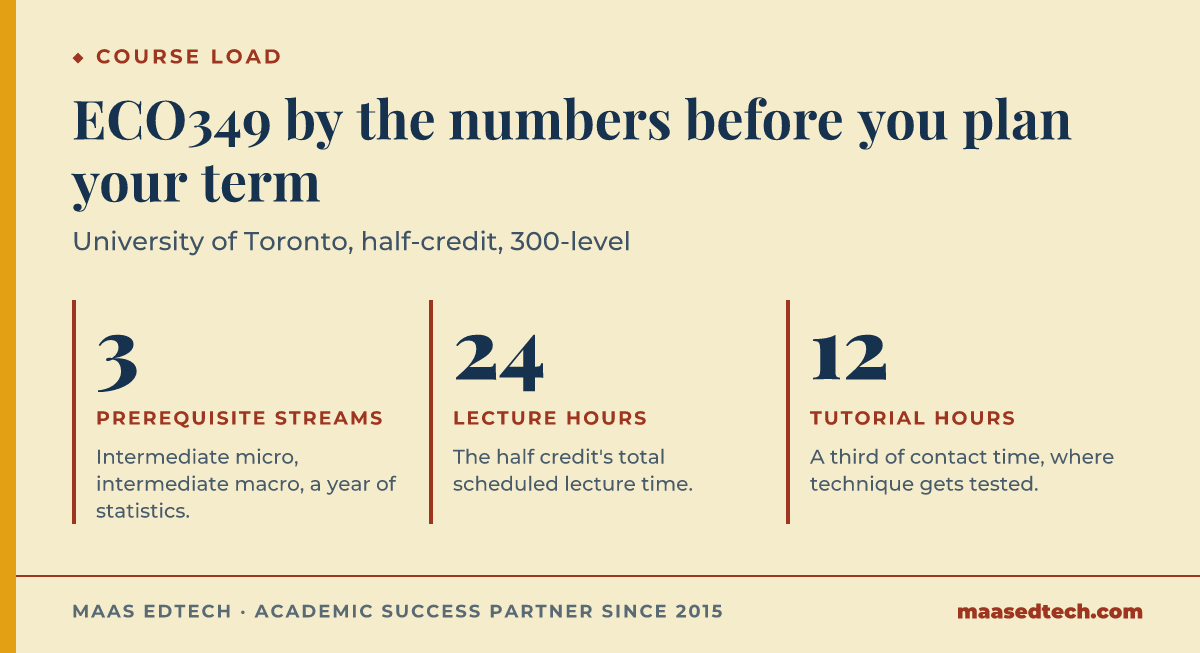 ◆ COURSE LOAD

ECO349 by the numbers before you plan your term

University of Toronto, half-credit, 300-level

3

PREREQUISITE STREAMS

Intermediate micro, intermediate macro, a year of statistics.

24

LECTURE HOURS

The half credit's total scheduled lecture time.

12

TUTORIAL HOURS

A third of contact time, where technique gets tested.

MAAS EDTECH · ACADEMIC SUCCESS PARTNER SINCE 2015

maasedtech.com